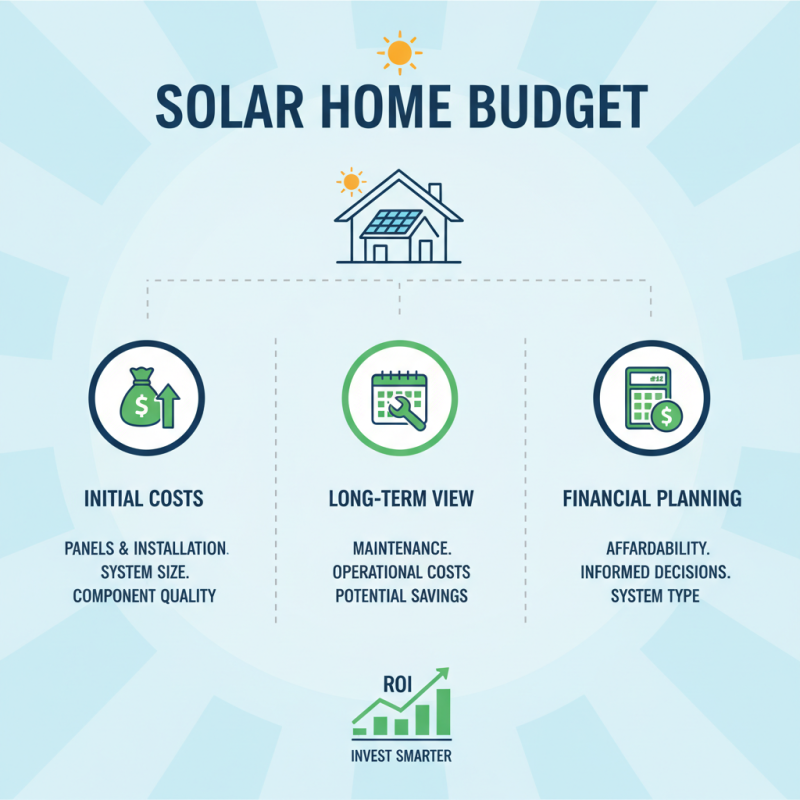 SOLAR HOME BUDGET

INITIAL COSTS

PANELS & INSTALLATION. SYSTEM SIZE. COMPONENT QUALITY

LONG-TERM VIEW

MAINTENANCE. OPERATIONAL COSTS POTENTIAL SAVINGS

FINANCIAL PLANNING

AFFARDABILITY. INFORMED DECISIONS. SYSTEM TYPE

ROI

INVEST SMARTER